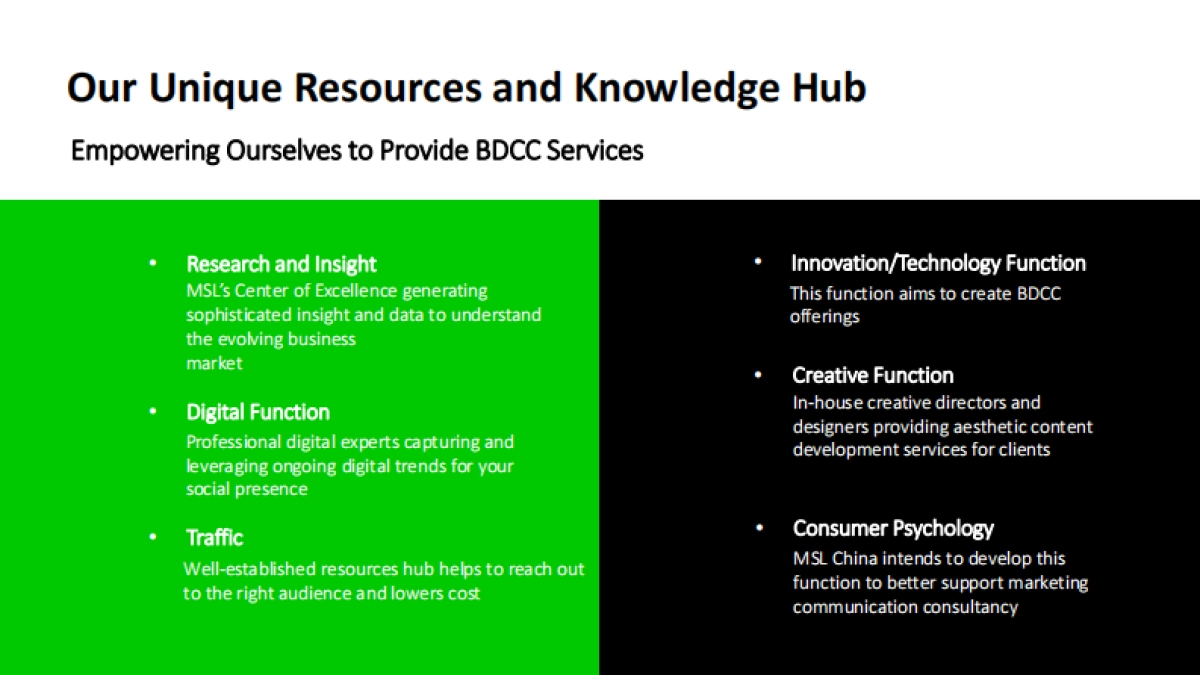 Our Unique Resources and Knowledge Hub

Empowering Ourselves to Provide BDCC Services

• Research and Insight
MSL's Center of Excellence generating sophisticated insight and data to understand the evolving business market

• Digital Function
Professional digital experts capturing and leveraging ongoing digital trends for your social presence

• Traffic
Well-established resources hub helps to reach out to the right audience and lowers cost

• Innovation/Technology Function
This function aims to create BDCC offerings

• Creative Function
In-house creative directors and designers providing aesthetic content development services for clients

• Consumer Psychology
MSL China intends to develop this function to better support marketing communication consultancy